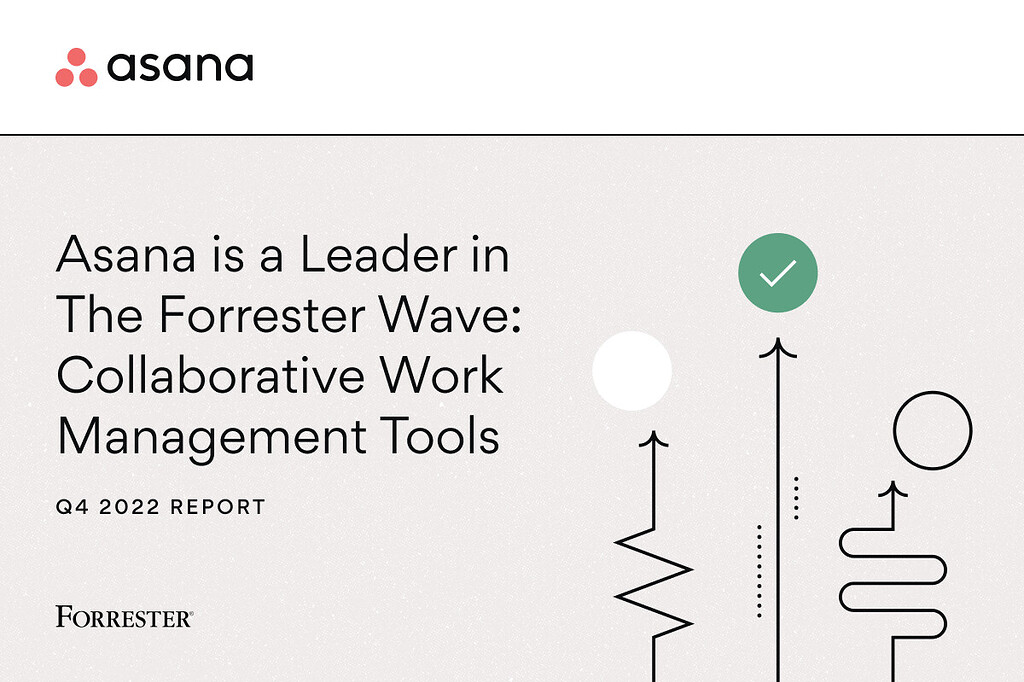 asana

Asana is a Leader in The Forrester Wave: Collaborative Work Management Tools

Q4 2022 REPORT

FORRESTER®